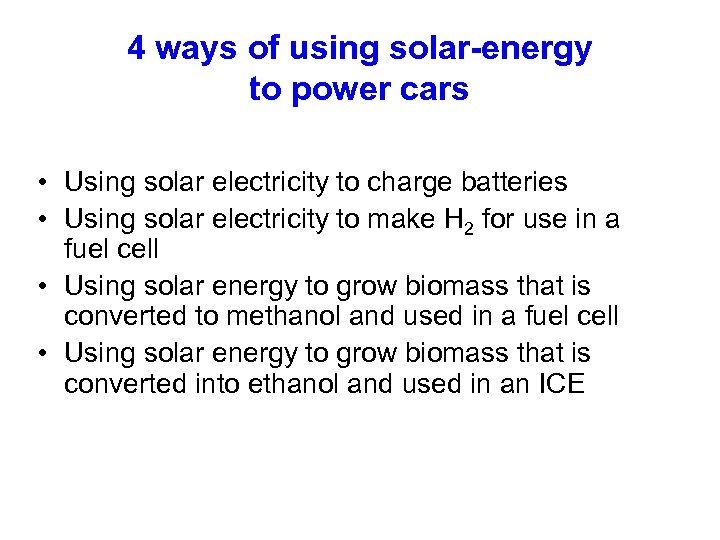 4 ways of using solar-energy to power cars

• Using solar electricity to charge batteries
• Using solar electricity to make $H_2$ for use in a fuel cell
• Using solar energy to grow biomass that is converted to methanol and used in a fuel cell
• Using solar energy to grow biomass that is converted into ethanol and used in an ICE